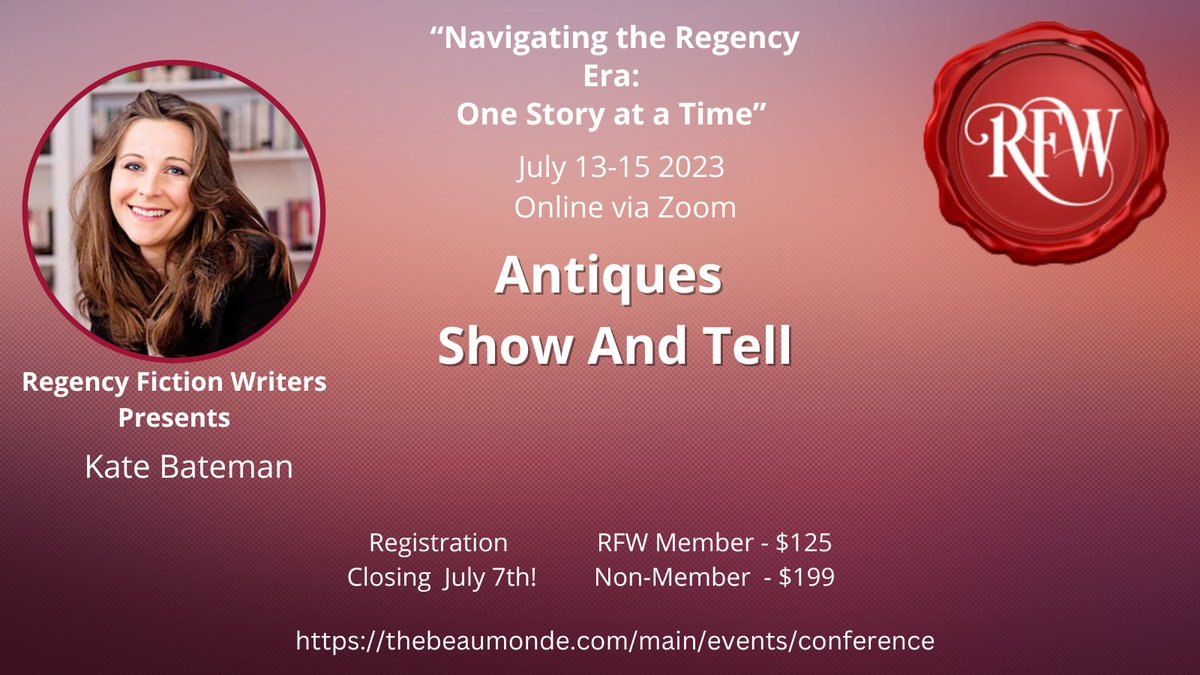 “Navigating the Regency Era: One Story at a Time”

July 13-15 2023
Online via Zoom

RFW

Antiques Show And Tell

Regency Fiction Writers Presents
Kate Bateman

Registration Closing July 7th!

RFW Member - $125
Non-Member - $199

https://thebeaumonde.com/main/events/conference